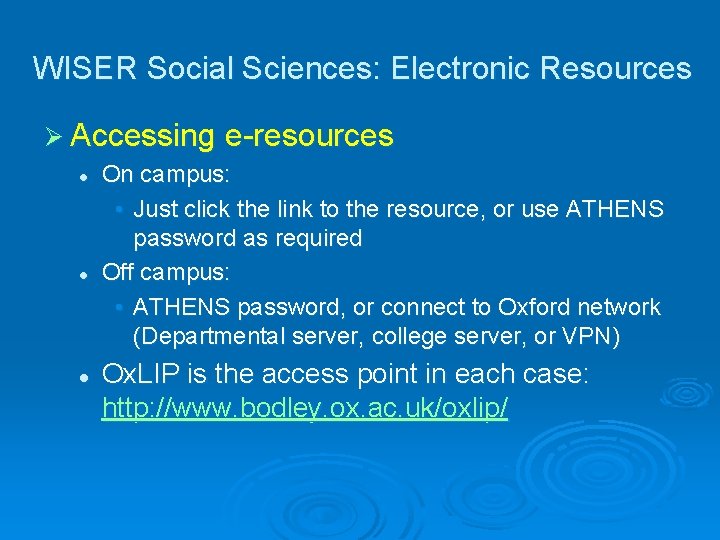 WISER Social Sciences: Electronic Resources

➢ Accessing e-resources

• On campus:

• Just click the link to the resource, or use ATHENS password as required

• Off campus:

• ATHENS password, or connect to Oxford network (Departmental server, college server, or VPN)

• OxLIP is the access point in each case: http://www.bodley.ox.ac.uk/oxlip/